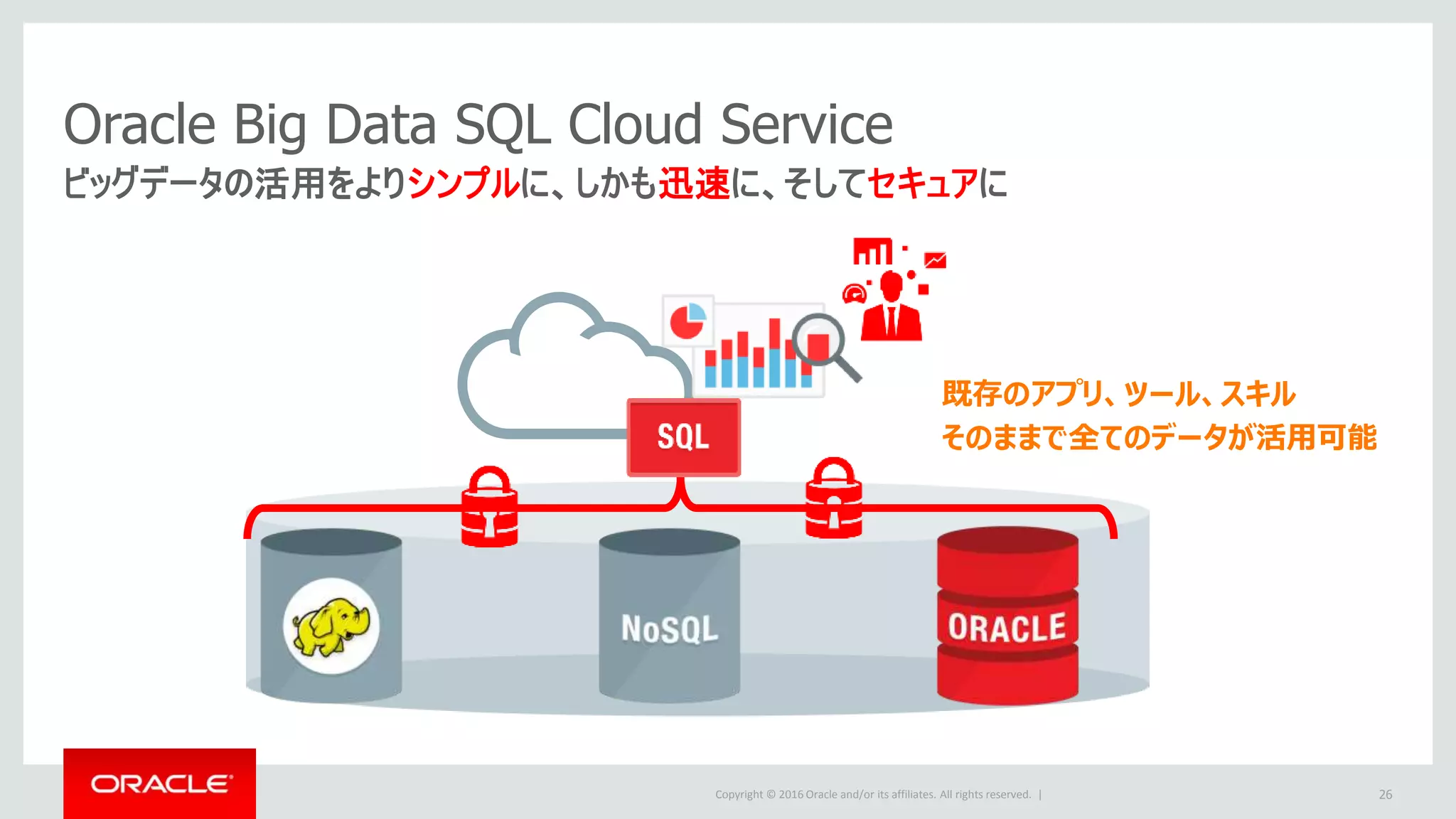 Oracle Big Data SQL Cloud Service

ビッグデータの活用をよりシンプルに、しかも迅速に、そしてセキュアに

既存のアプリ、ツール、スキル
そのままで全てのデータが活用可能

SQL

NoSQL

ORACLE

ORACLE

Copyright © 2016 Oracle and/or its affiliates. All rights reserved. |

26